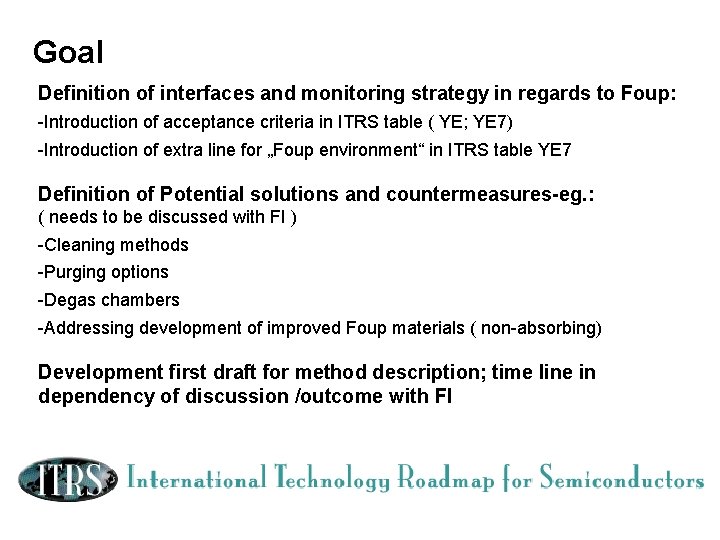 Goal

Definition of interfaces and monitoring strategy in regards to Foup:

-Introduction of acceptance criteria in ITRS table ( YE; YE7)

-Introduction of extra line for „Foup environment“ in ITRS table YE7

Definition of Potential solutions and countermeasures-eg.:
( needs to be discussed with FI )

-Cleaning methods

-Purging options

-Degas chambers

-Addressing development of improved Foup materials ( non-absorbing)

Development first draft for method description; time line in dependency of discussion /outcome with FI

ITRS International Technology Roadmap for Semiconductors